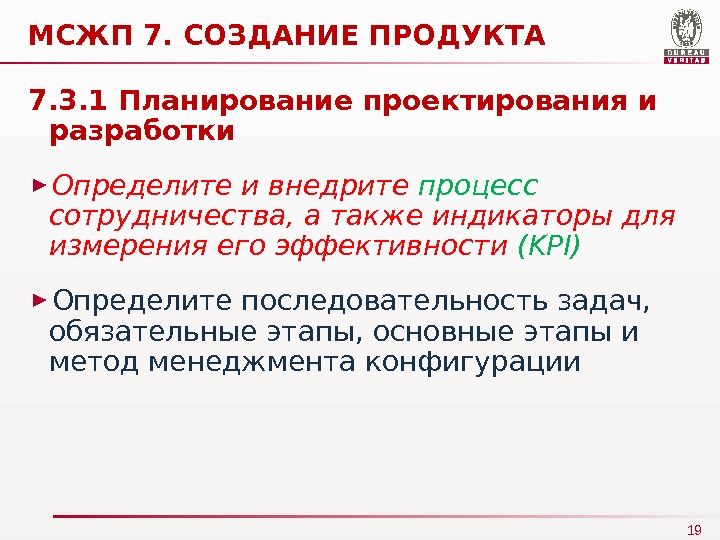 МСЖП 7. СОЗДАНИЕ ПРОДУКТА

BUREAU VERITAS

7.3.1 Планирование проектирования и разработки

►Определите и внедрите процесс сотрудничества, а также индикаторы для измерения его эффективности (KPI)

►Определите последовательность задач, обязательные этапы, основные этапы и метод менеджмента конфигурации

19